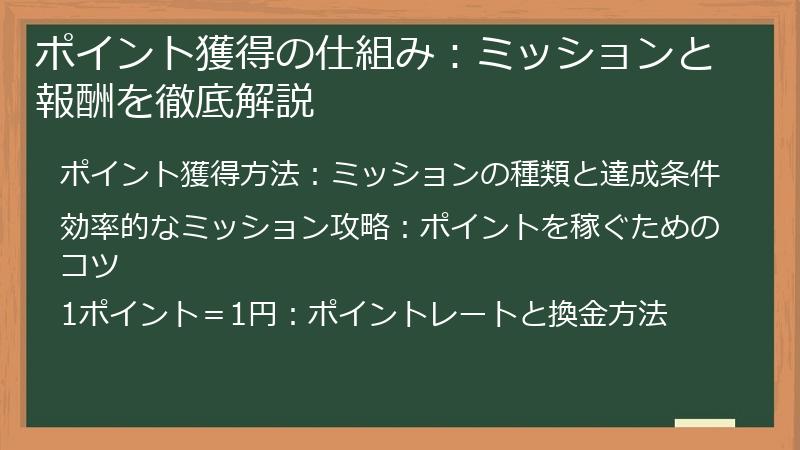 ポイント獲得の仕組み：ミッションと報酬を徹底解説

ポイント獲得方法：ミッションの種類と達成条件

効率的なミッション攻略：ポイントを稼ぐためのコツ

1ポイント＝1円：ポイントレートと換金方法